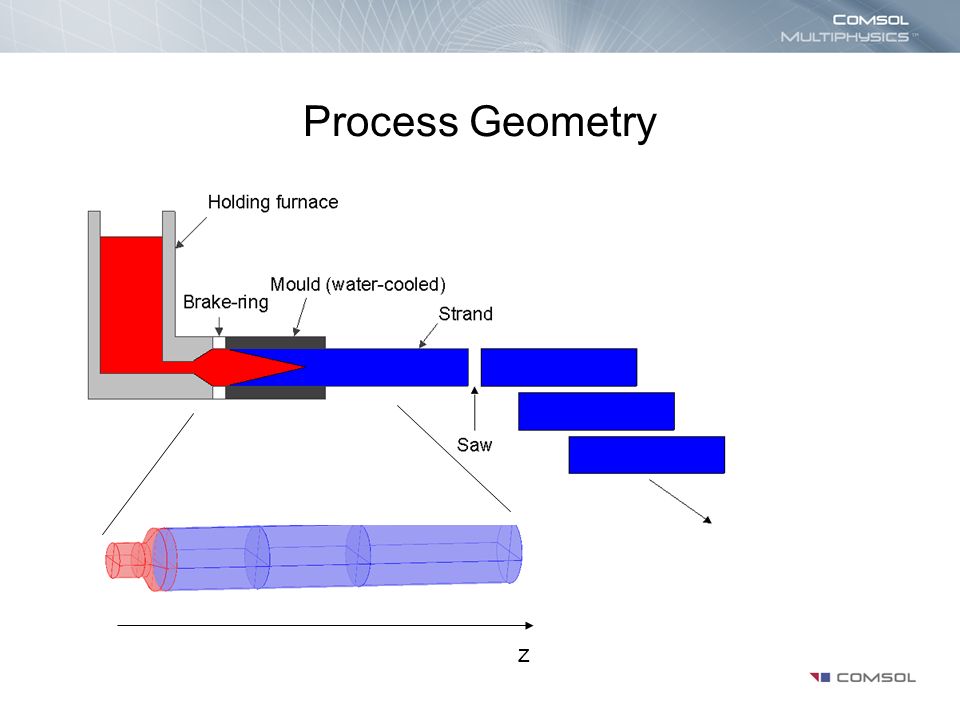 COMSOL MULTIPHYSICS™

Process Geometry

Holding furnace

Mould (water-cooled)

Brake-ring

Strand

Saw

z

COMSOL